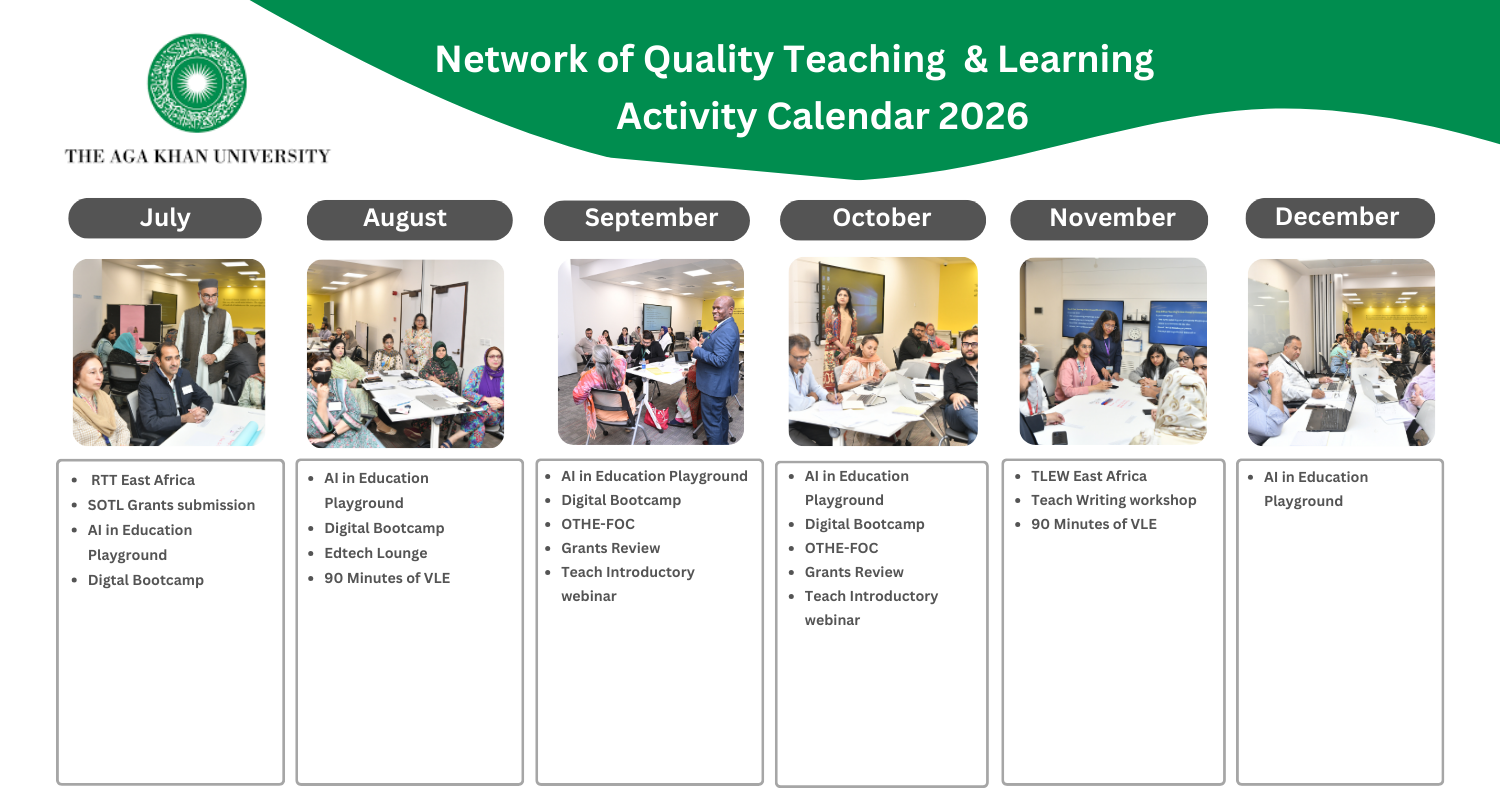 THE AGA KHAN UNIVERSITY

Network of Quality Teaching & Learning
Activity Calendar 2026

July

- RTT East Africa
- SOTL Grants submission
- AI in Education Playground
- Digtal Bootcamp

August

- AI in Education Playground
- Digital Bootcamp
- Edtech Lounge
- 90 Minutes of VLE

September

- AI in Education Playground
- Digital Bootcamp
- OTHE-FOC
- Grants Review
- Teach Introductory webinar

October

- AI in Education Playground
- Digital Bootcamp
- OTHE-FOC
- Grants Review
- Teach Introductory webinar

November

- TLEW East Africa
- Teach Writing workshop
- 90 Minutes of VLE

December

- AI in Education Playground